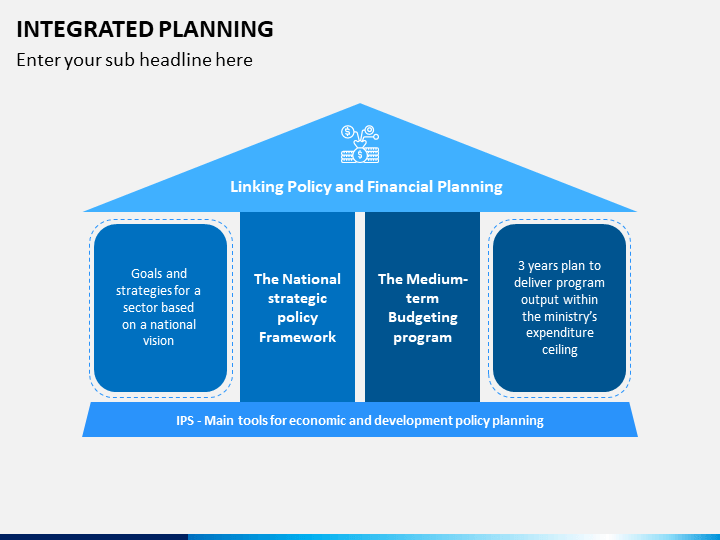 INTEGRATED PLANNING

Enter your sub headline here

Linking Policy and Financial Planning

Goals and strategies for a sector based on a national vision

The National strategic policy Framework

The Medium-term Budgeting program

3 years plan to deliver program output within the ministry's expenditure ceiling

IPS - Main tools for economic and development policy planning